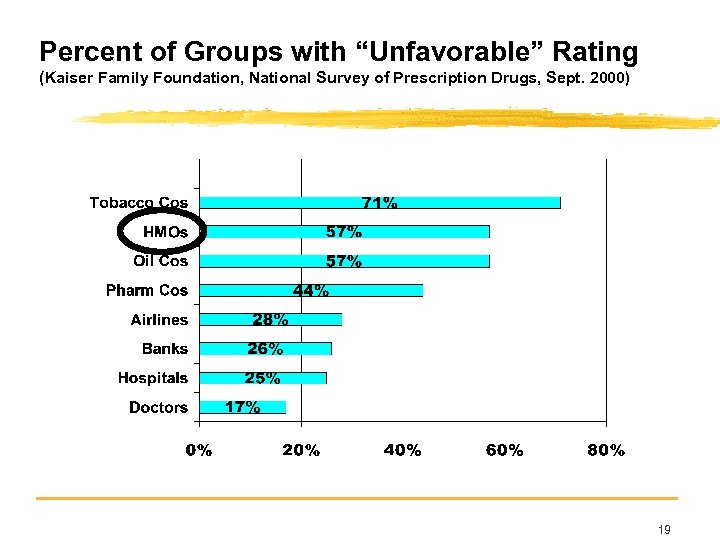 Percent of Groups with “Unfavorable” Rating
(Kaiser Family Foundation, National Survey of Prescription Drugs, Sept. 2000)

Tobacco Cos 71%
HMOs 57%
Oil Cos 57%
Pharm Cos 44%
Airlines 28%
Banks 26%
Hospitals 25%
Doctors 17%

0% 20% 40% 60% 80%

19